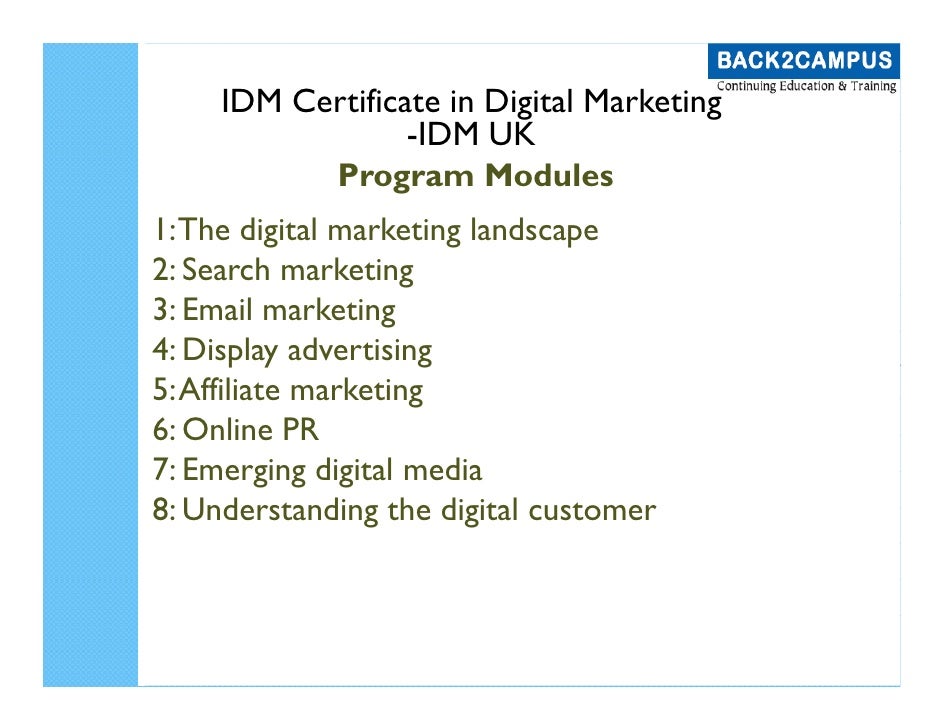 BACK2CAMPUS
Continuing Education & Training

IDM Certificate in Digital Marketing -IDM UK

Program Modules

1: The digital marketing landscape
2: Search marketing
3: Email marketing
4: Display advertising
5: Affiliate marketing
6: Online PR
7: Emerging digital media
8: Understanding the digital customer